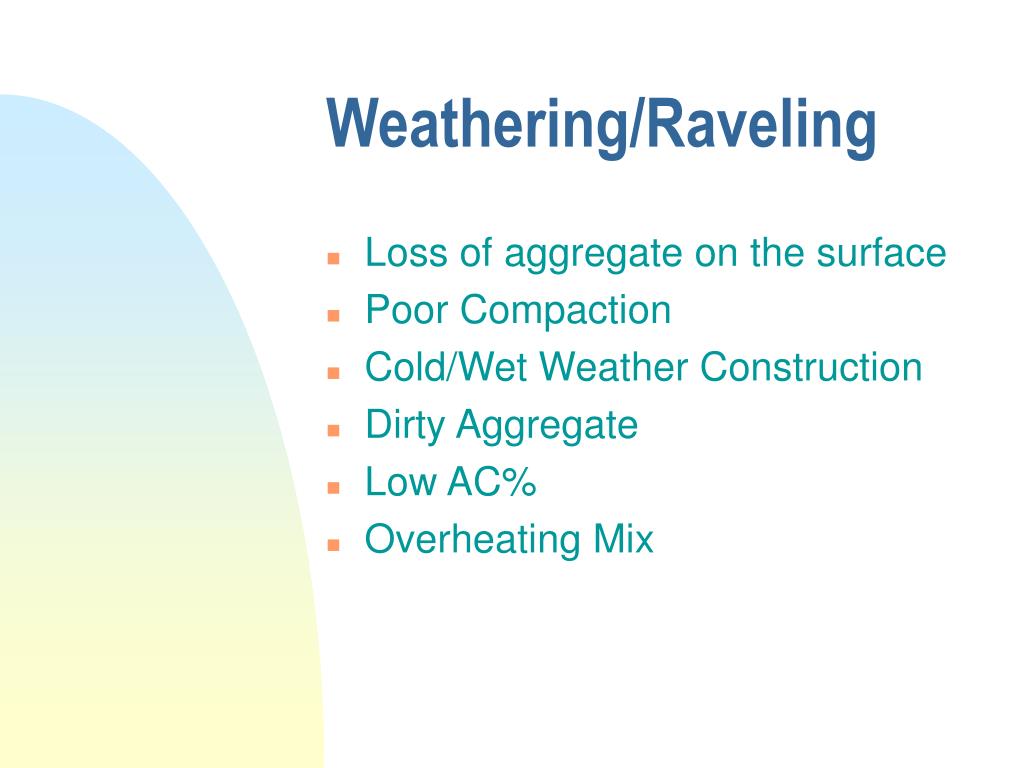 Weathering/Raveling

- Loss of aggregate on the surface
- Poor Compaction
- Cold/Wet Weather Construction
- Dirty Aggregate
- Low AC%
- Overheating Mix